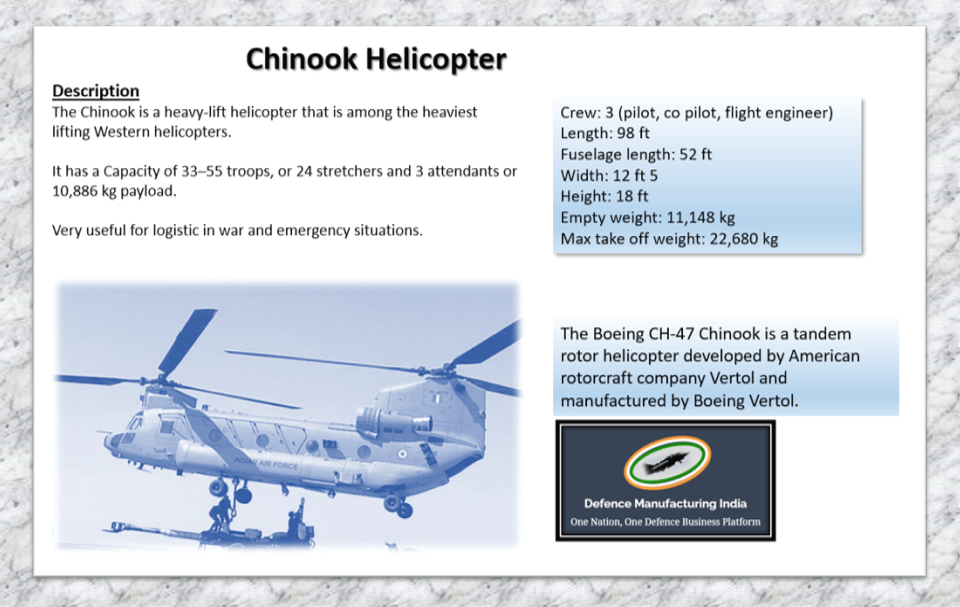 Chinook Helicopter

Description
The Chinook is a heavy-lift helicopter that is among the heaviest lifting Western helicopters.

It has a Capacity of 33–55 troops, or 24 stretchers and 3 attendants or 10,886 kg payload.

Very useful for logistic in war and emergency situations.

Crew: 3 (pilot, co pilot, flight engineer)
Length: 98 ft
Fuselage length: 52 ft
Width: 12 ft 5
Height: 18 ft
Empty weight: 11,148 kg
Max take off weight: 22,680 kg

INDIAN AIR FORCE

The Boeing CH-47 Chinook is a tandem rotor helicopter developed by American rotorcraft company Vertol and manufactured by Boeing Vertol.

Defence Manufacturing India
One Nation, One Defence Business Platform